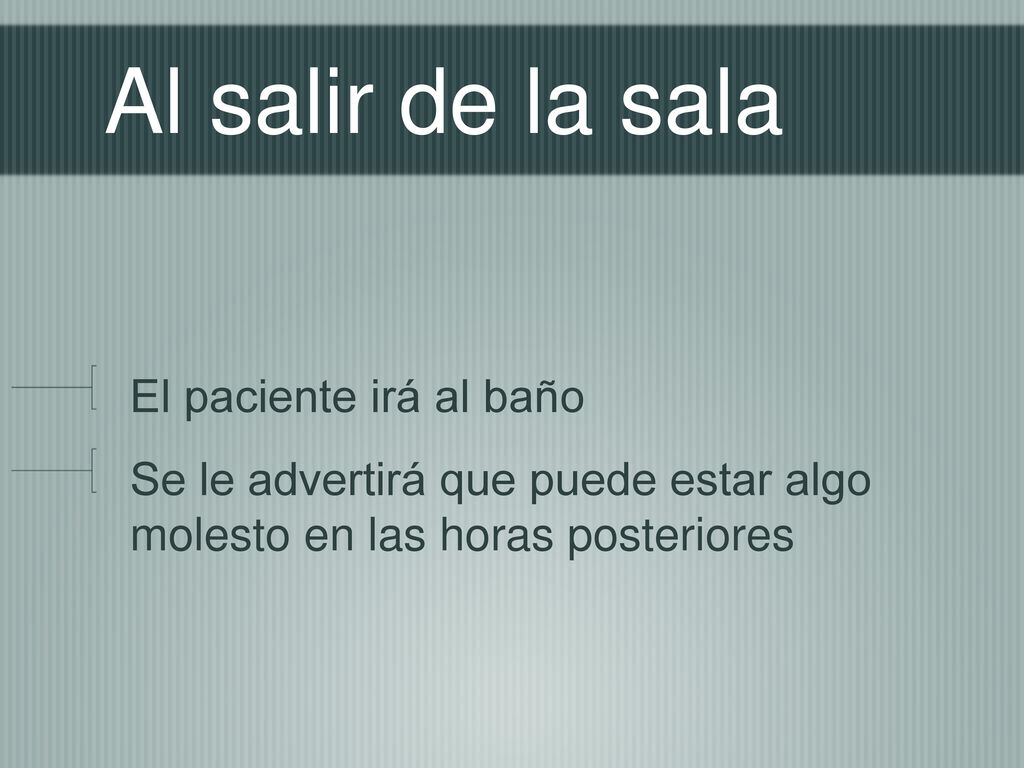 Al salir de la sala

El paciente irá al baño

Se le advertirá que puede estar algo molesto en las horas posteriores